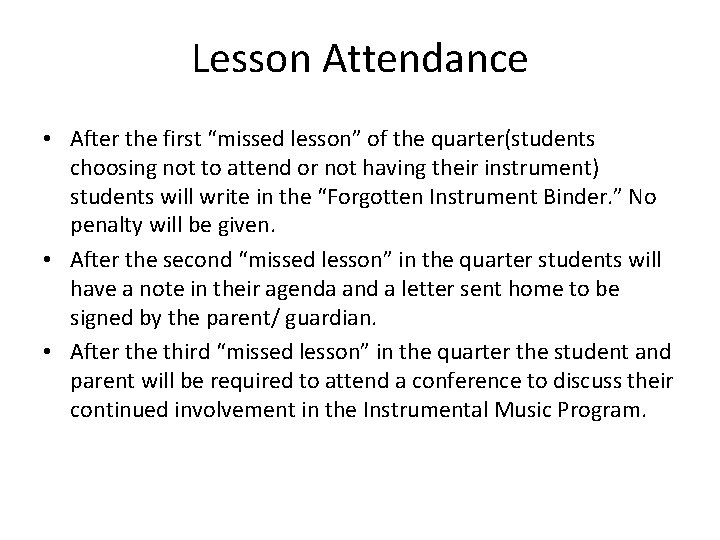 Lesson Attendance

• After the first “missed lesson” of the quarter(students choosing not to attend or not having their instrument) students will write in the “Forgotten Instrument Binder.” No penalty will be given.

• After the second “missed lesson” in the quarter students will have a note in their agenda and a letter sent home to be signed by the parent/ guardian.

• After the third “missed lesson” in the quarter the student and parent will be required to attend a conference to discuss their continued involvement in the Instrumental Music Program.